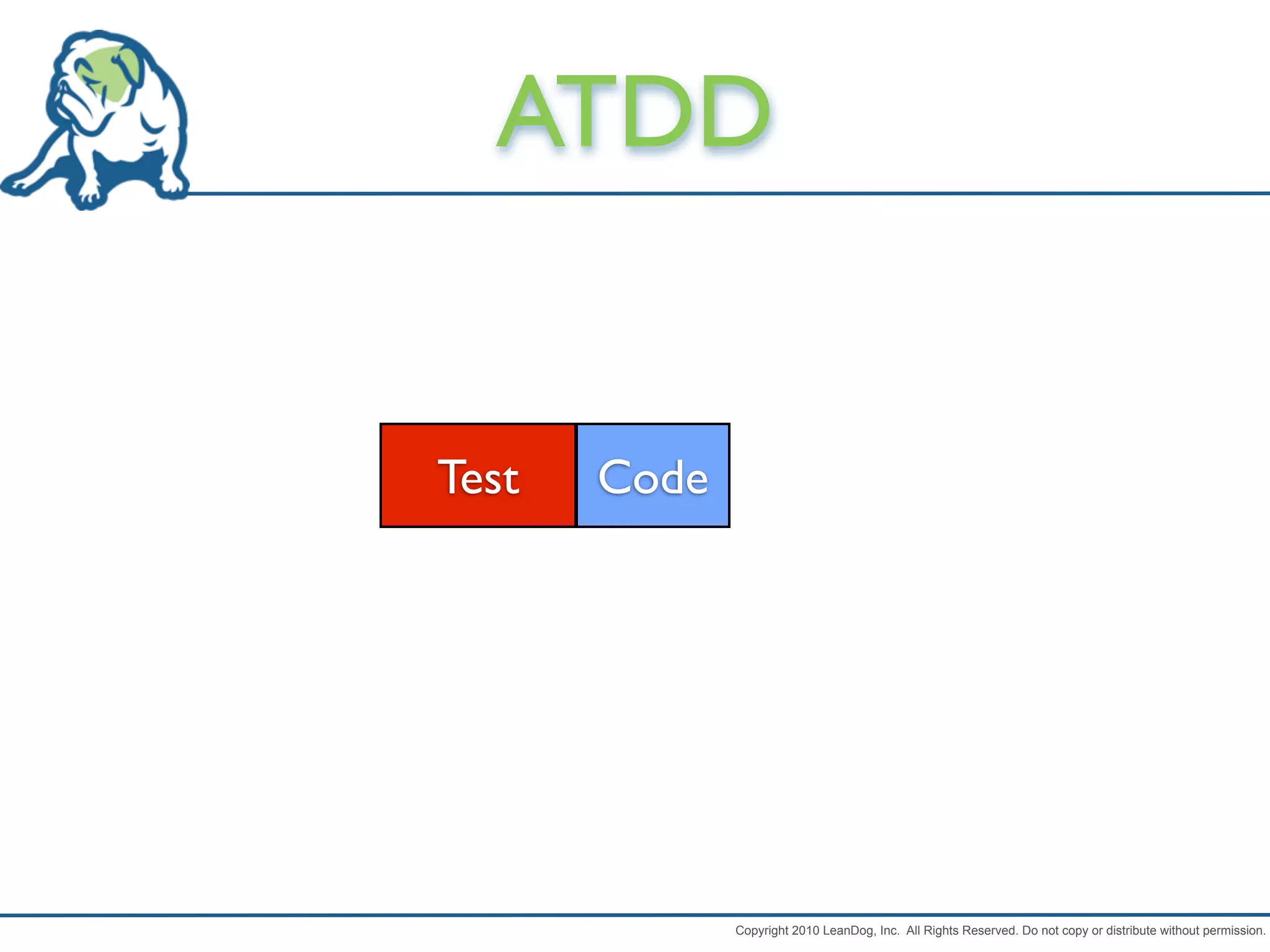 ATDD

Test Code

Copyright 2010 LeanDog, Inc. All Rights Reserved. Do not copy or distribute without permission.